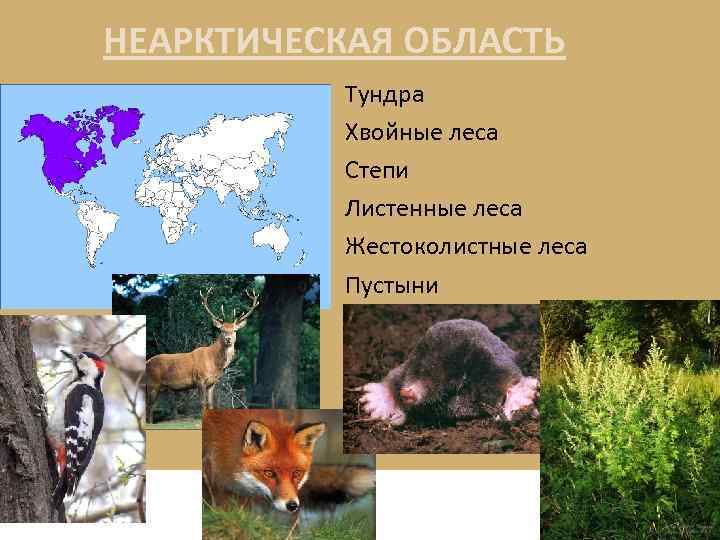 НЕАРКТИЧЕСКАЯ ОБЛАСТЬ

Тундра
Хвойные леса
Степи
Листенные леса
Жестоколистные леса
Пустыни